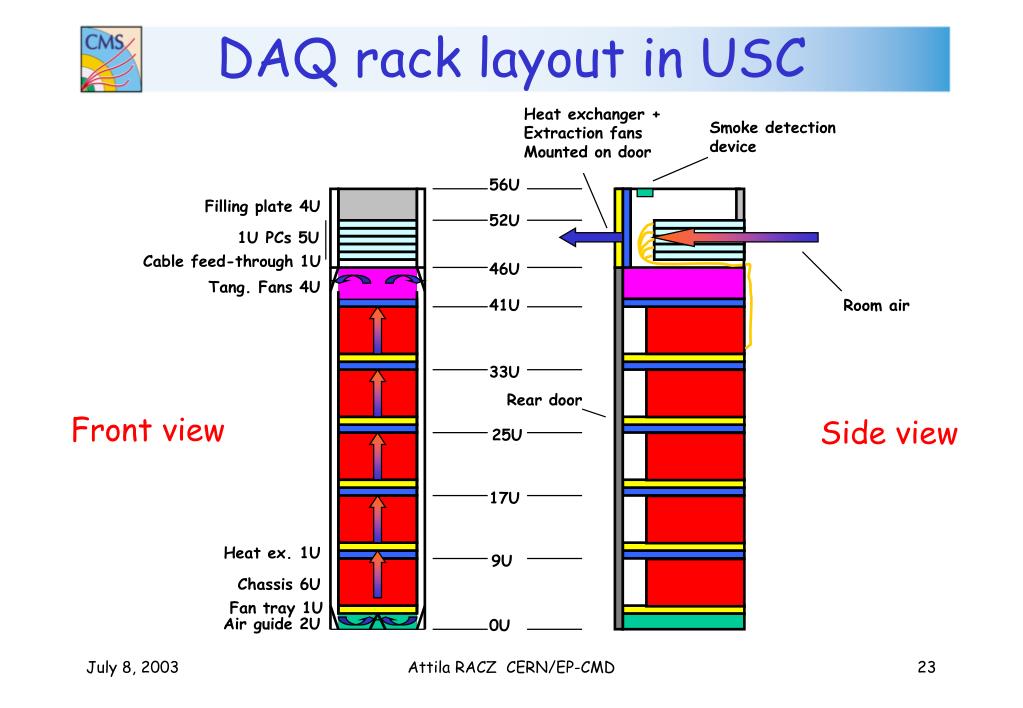 CMS

DAQ rack layout in USC

Heat exchanger + Extraction fans Mounted on door

Smoke detection device

Filling plate 4U
1U PCs 5U
Cable feed-through 1U
Tang. Fans 4U

56U
52U
46U
41U
33U
25U
17U
9U
0U

Room air

Rear door

Front view

Side view

Heat ex. 1U
Chassis 6U
Fan tray 1U
Air guide 2U

July 8, 2003

Attila RACZ CERN/EP-CMD

23